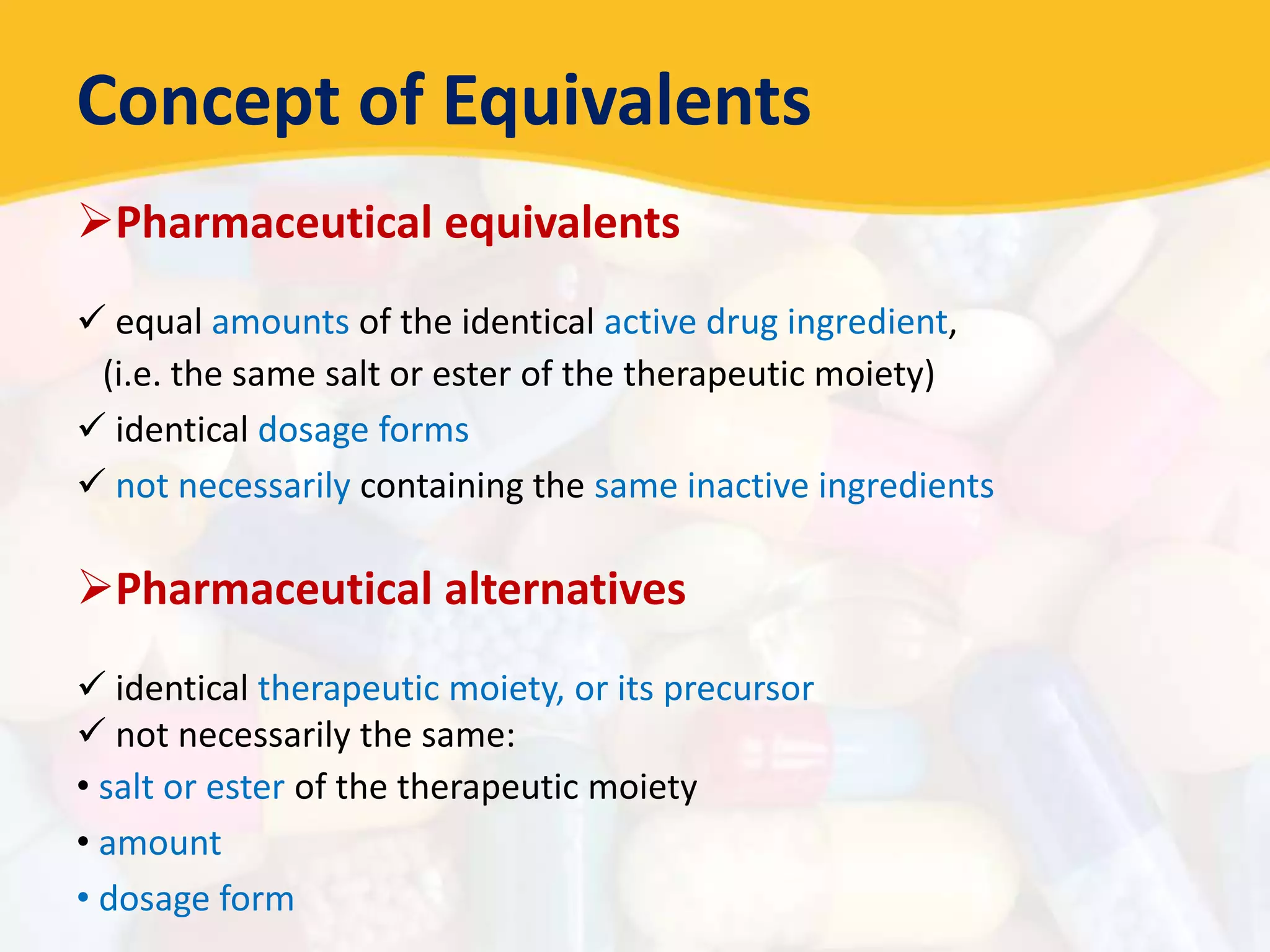 Concept of Equivalents

➢Pharmaceutical equivalents

✓ equal amounts of the identical active drug ingredient, (i.e. the same salt or ester of the therapeutic moiety)

✓ identical dosage forms

✓ not necessarily containing the same inactive ingredients

➢Pharmaceutical alternatives

✓ identical therapeutic moiety, or its precursor

✓ not necessarily the same:

• salt or ester of the therapeutic moiety

• amount

• dosage form